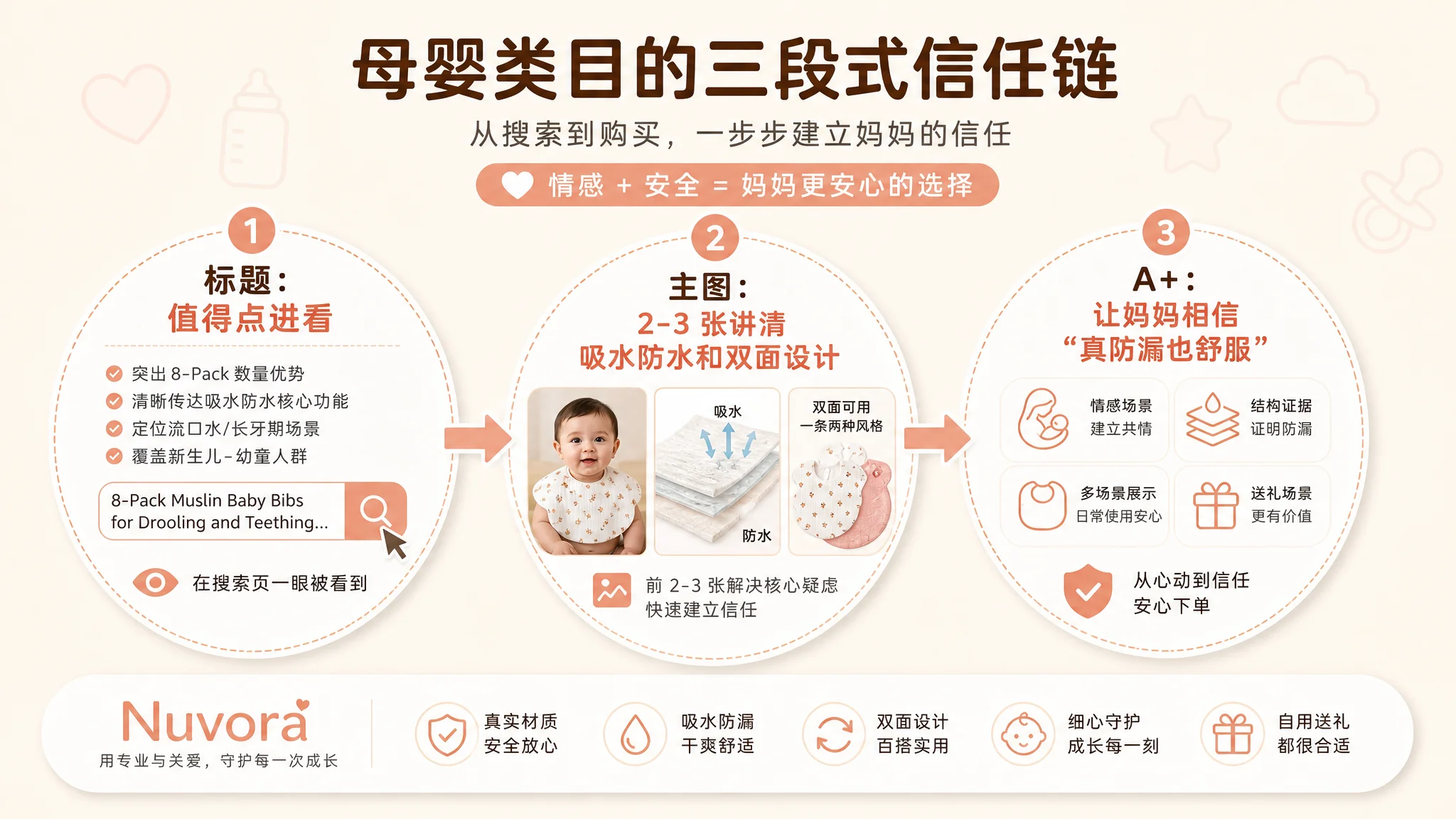 母婴类目的三段式信任链

从搜索到购买，一步步建立妈妈的信任

情感 + 安全 = 妈妈更安心的选择

1

标题：
值得点进看

突出 8-Pack 数量优势
清晰传达吸水防水核心功能
定位流口水/长牙期场景
覆盖新生儿-幼童人群

8-Pack Muslin Baby Bibs for Drooling and Teething...

在搜索页一眼被看到

2

主图：
2-3 张讲清
吸水防水和双面设计

吸水
防水

双面可用
一条两种风格

前 2-3 张解决核心疑虑
快速建立信任

3

A+：
让妈妈相信
“真防漏也舒服”

情感场景
建立共情

结构证据
证明防漏

多场景展示
日常使用安心

送礼场景
更有价值

从心动到信任
安心下单

Nuvora
用专业与关爱，守护每一次成长

真实材质
安全放心

吸水防漏
干爽舒适

双面设计
百搭实用

细心守护
成长每一刻

自用送礼
都很合适